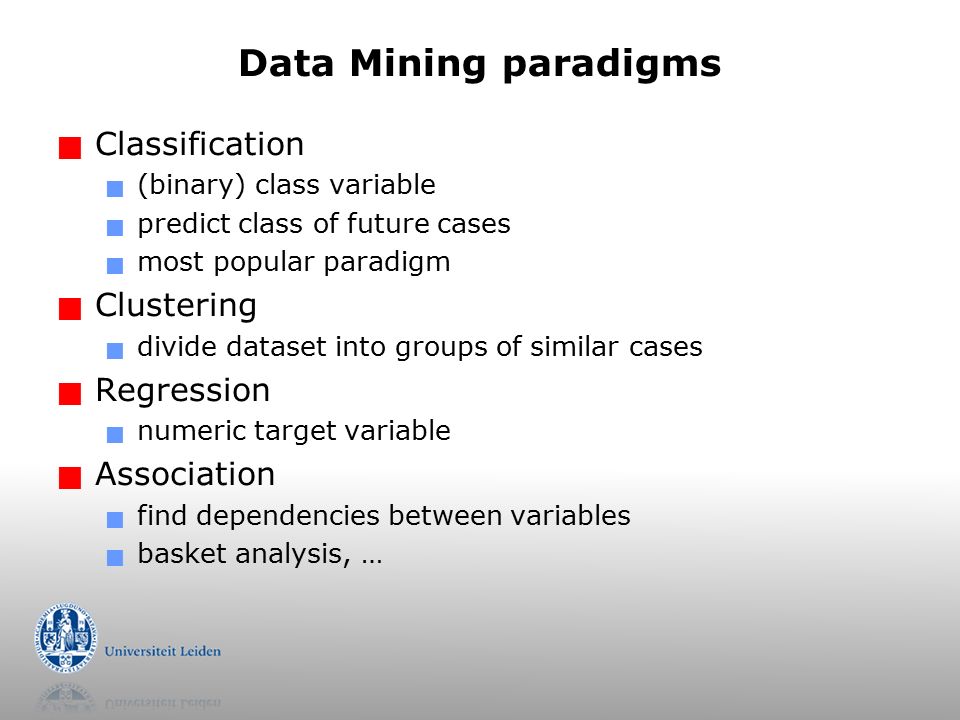 Data Mining paradigms

Classification
(binary) class variable
predict class of future cases
most popular paradigm

Clustering
divide dataset into groups of similar cases

Regression
numeric target variable

Association
find dependencies between variables
basket analysis, …

Universiteit Leiden